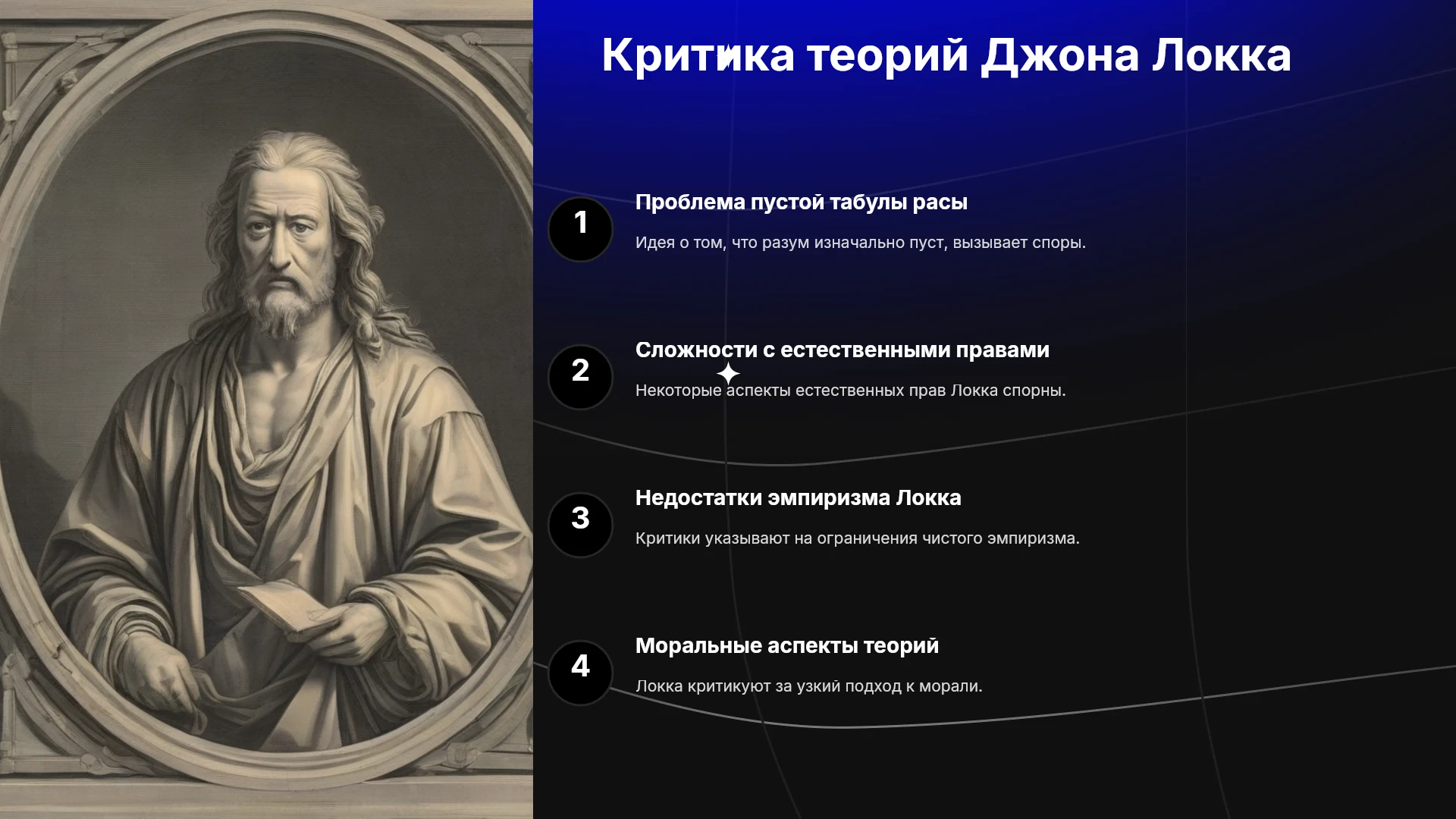 Критика теорий Джона Локка

1

Проблема пустой табулы расы

Идея о том, что разум изначально пуст, вызывает споры.

2

Сложности с естественными правами

Некоторые аспекты естественных прав Локка спорны.

3

Недостатки эмпиризма Локка

Критики указывают на ограничения чистого эмпиризма.

4

Моральные аспекты теорий

Локка критикуют за узкий подход к морали.